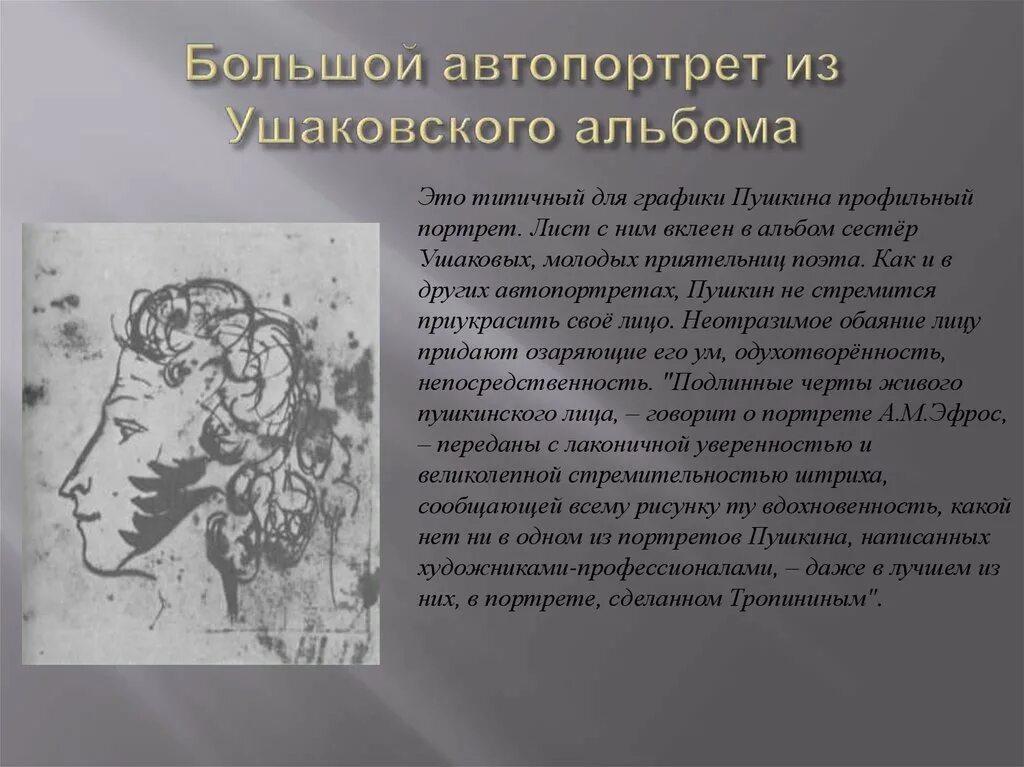 Большой автопортрет из Ушаковского альбома

Это типичный для графики Пушкина профильный портрет. Лист с ним вклеен в альбом сестёр Ушаковых, молодых приятельниц поэта. Как и в других автопортретах, Пушкин не стремится приукрасить своё лицо. Неотразимое обаяние лицу придают озаряющие его ум, одухотворённость, непосредственность. "Подлинные черты живого пушкинского лица, – говорит о портрете А.М.Эфрос, – переданы с лаконичной уверенностью и великолепной стремительностью штриха, сообщающей всему рисунку ту вдохновенность, какой нет ни в одном из портретов Пушкина, написанных художниками-профессионалами, – даже в лучшем из них, в портрете, сделанном Тропининым".